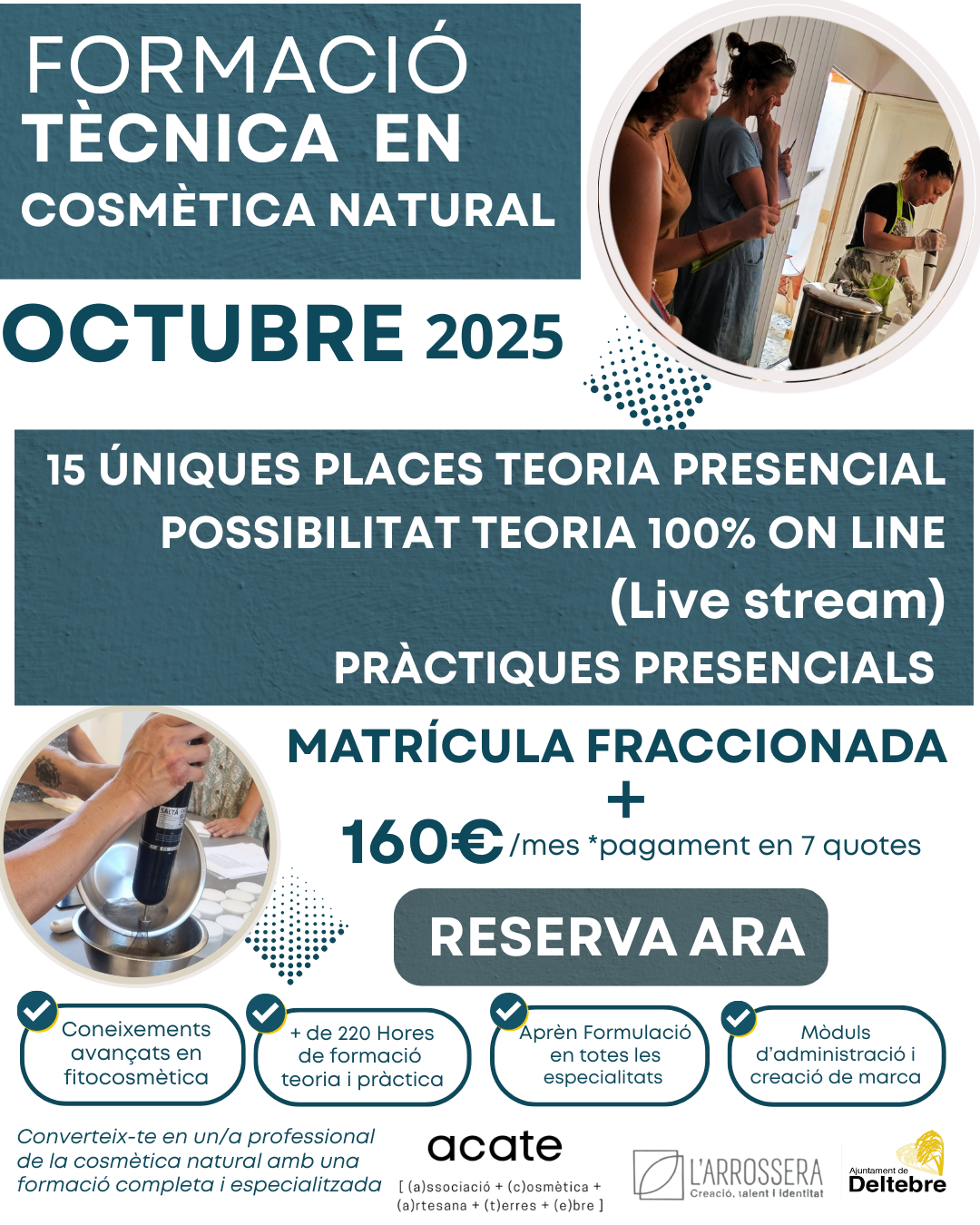 FORMACIÓ TÈCNICA EN COSMÈTICA NATURAL

OCTUBRE 2025

15 ÚNIQUES PLACES TEORIA PRESENCIAL
POSSIBILITAT TEORIA 100% ON LINE
(Live stream)
PRÀCTIQUES PRESENCIALS

MATRÍCULA FRACCIONADA
+
160€ /mes *pagament en 7 quotes

RESERVA ARA

Coneixements avançats en fitocosmètica

+ de 220 Hores de formació teoria i pràctica

Aprèn Formulació en totes les especialitats

Mòduls d'administració i creació de marca

Converteix-te en un/a professional de la cosmètica natural amb una formació completa i especialitzada

acate
[ (a)ssociació + (c)osmètica + (a)rtesana + (t)erres + (e)bre ]

L'ARROSSERA
Creació, talent i identitat

Ajuntament de Deltebre